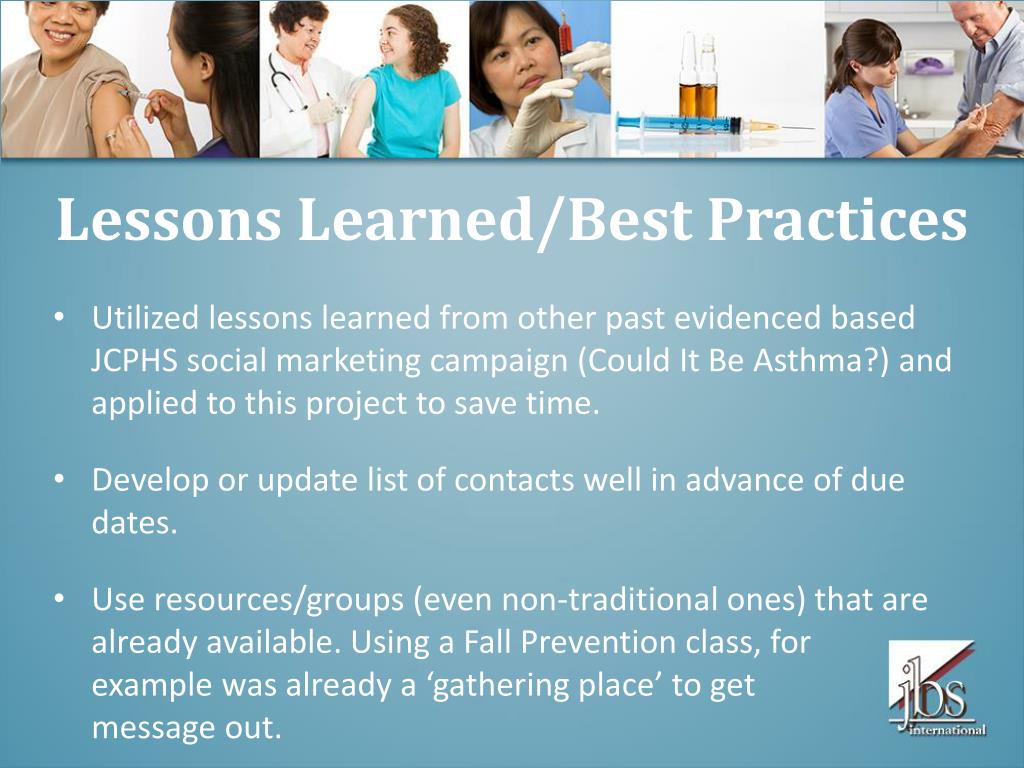 Lessons Learned/Best Practices

• Utilized lessons learned from other past evidenced based JCPHS social marketing campaign (Could It Be Asthma?) and applied to this project to save time.

• Develop or update list of contacts well in advance of due dates.

• Use resources/groups (even non-traditional ones) that are already available. Using a Fall Prevention class, for example was already a ‘gathering place’ to get message out.

jbs international